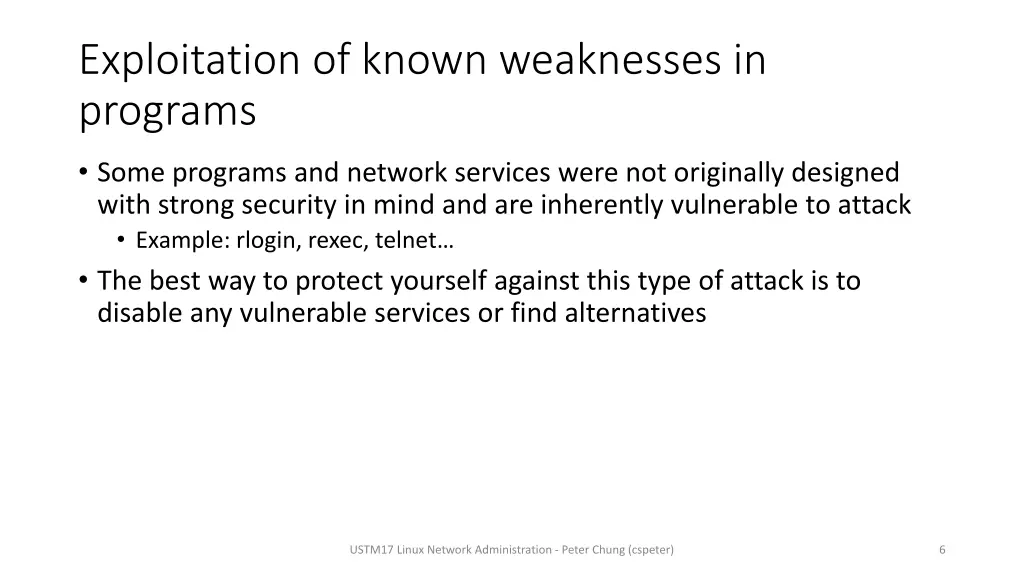 Exploitation of known weaknesses in programs

• Some programs and network services were not originally designed with strong security in mind and are inherently vulnerable to attack
  • Example: rlogin, rexec, telnet…
• The best way to protect yourself against this type of attack is to disable any vulnerable services or find alternatives

USTM17 Linux Network Administration - Peter Chung (cspeter)

6